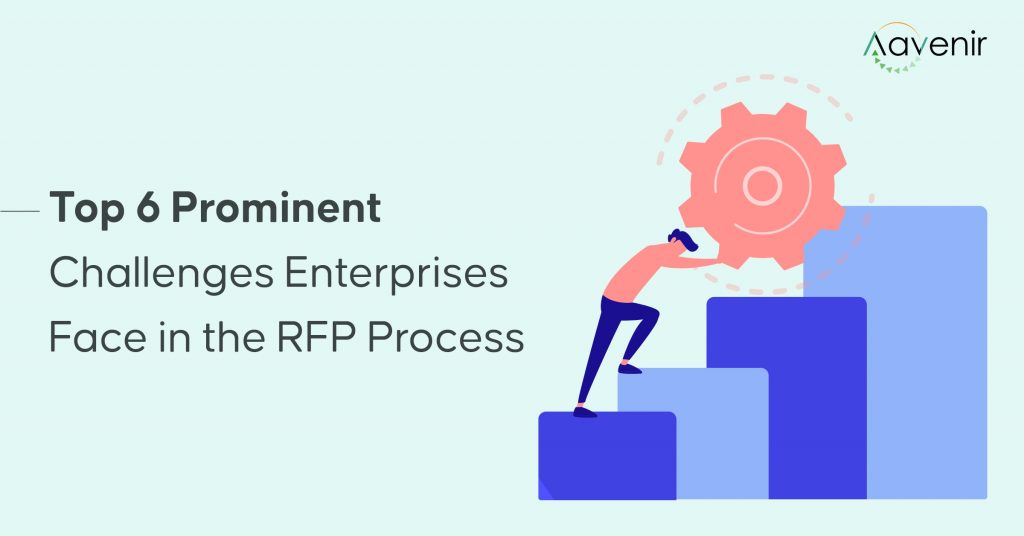 Aavenir

Top 6 Prominent Challenges Enterprises Face in the RFP Process